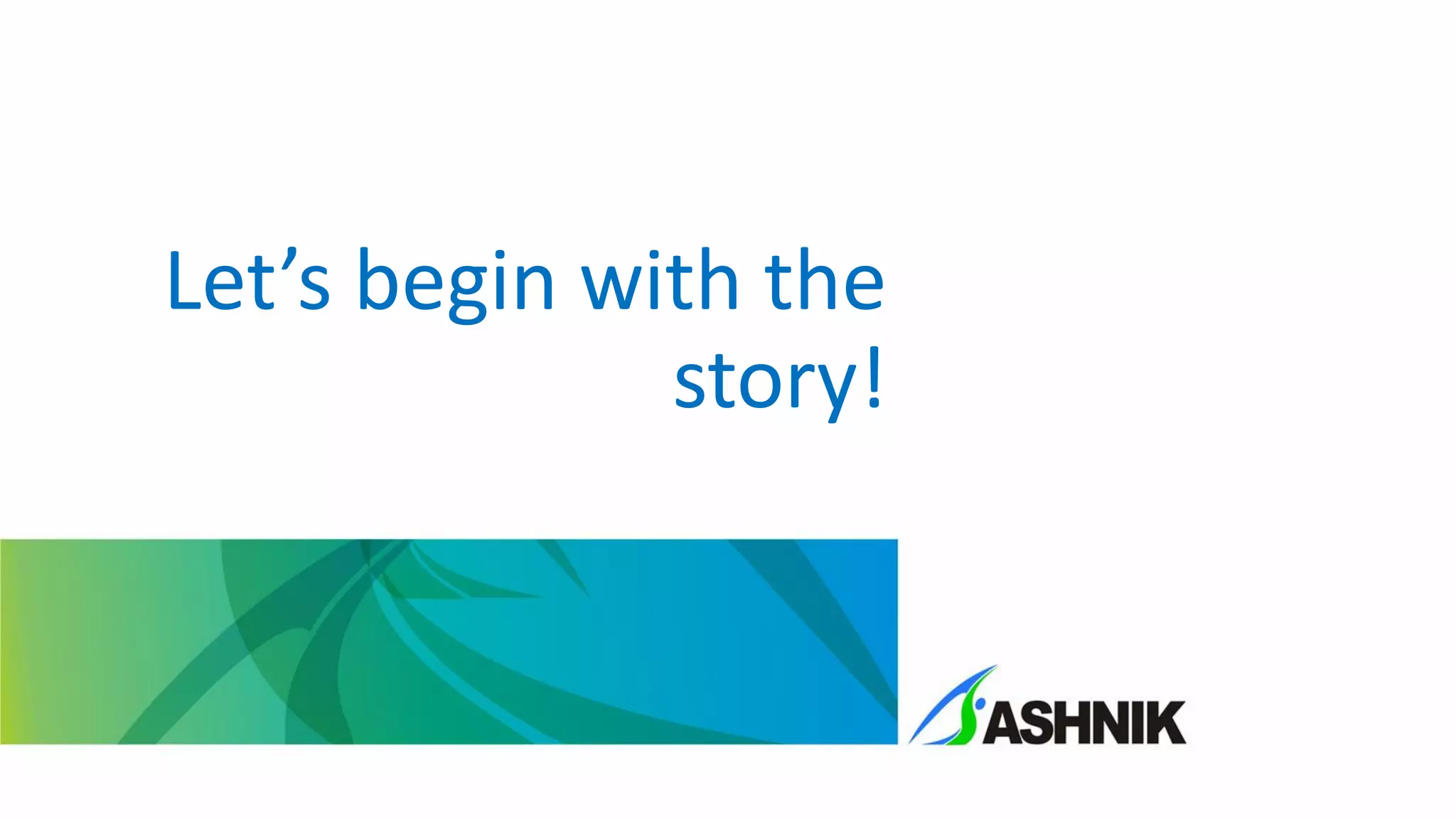 Let’s begin with the story!

ASHNIK